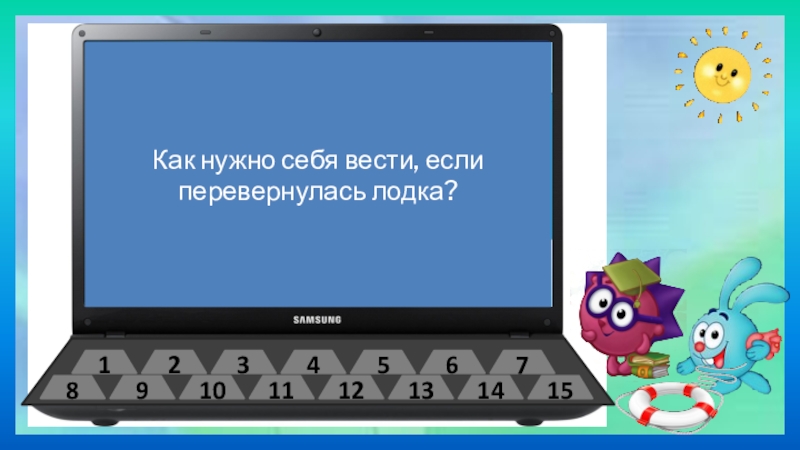 Как нужно себя вести, если перевернулась лодка?

SAMSUNG

1 2 3 4 5 6 7
8 9 10 11 12 13 14 15